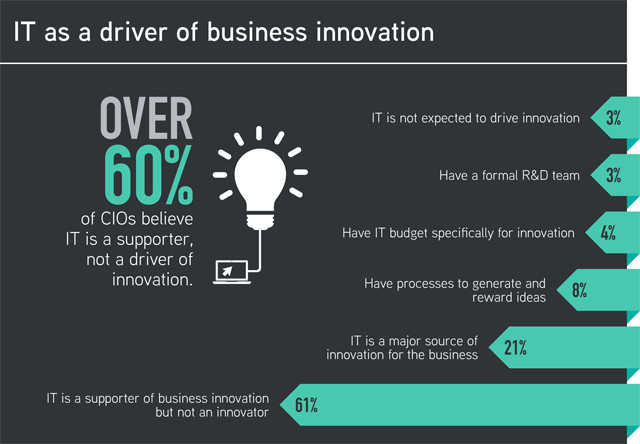 IT as a driver of business innovation

OVER 60% of CIOs believe IT is a supporter, not a driver of innovation.

IT is not expected to drive innovation 3%

Have a formal R&D team 3%

Have IT budget specifically for innovation 4%

Have processes to generate and reward ideas 8%

IT is a major source of innovation for the business 21%

IT is a supporter of business innovation but not an innovator 61%